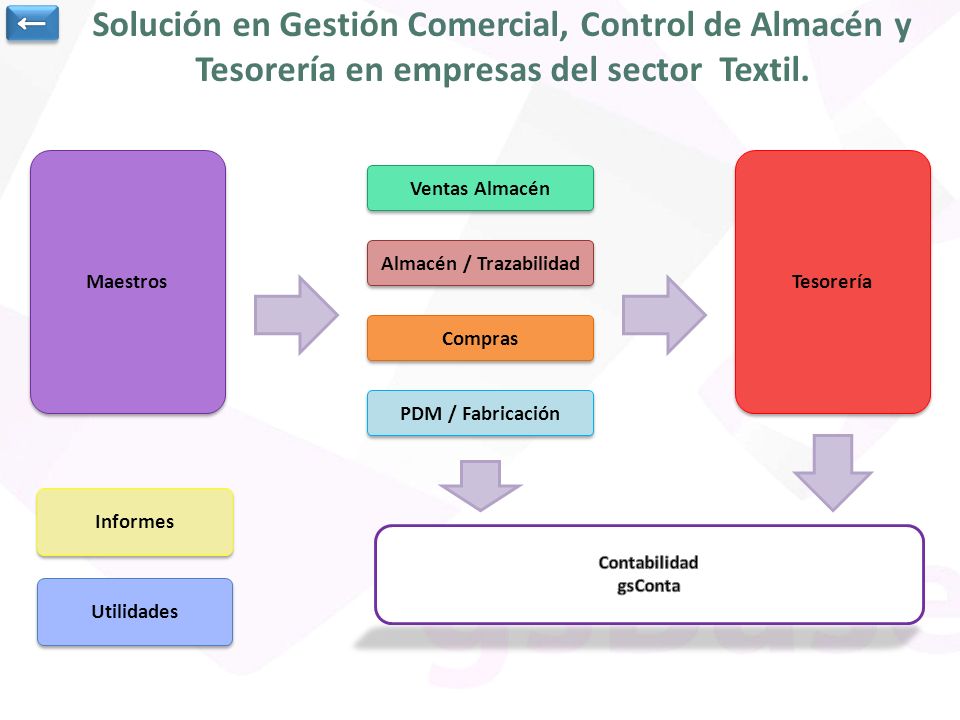 Solución en Gestión Comercial, Control de Almacén y Tesorería en empresas del sector Textil.

Maestros

Ventas Almacén

Almacén / Trazabilidad

Compras

PDM / Fabricación

Tesorería

Informes

Utilidades

Contabilidad
gsConta